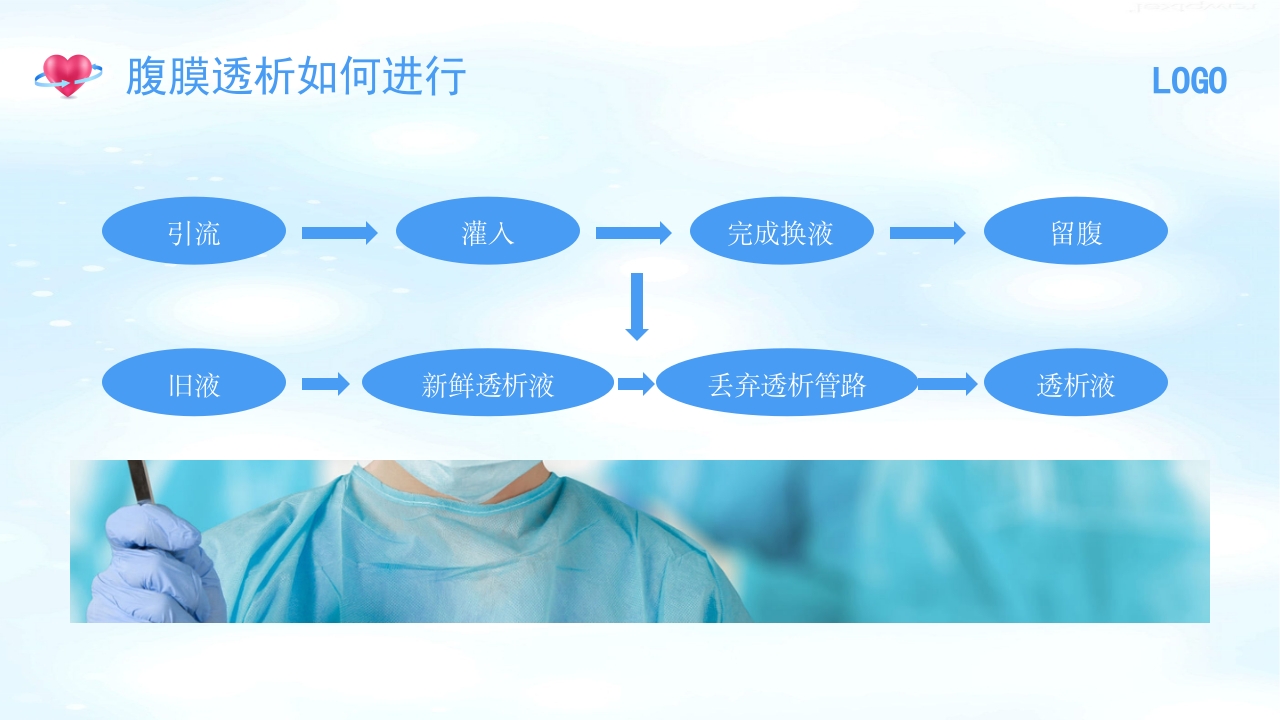 腹膜透析如何进行

LOGO

引流

灌入

完成换液

留腹

旧液

新鲜透析液

丢弃透析管路

透析液